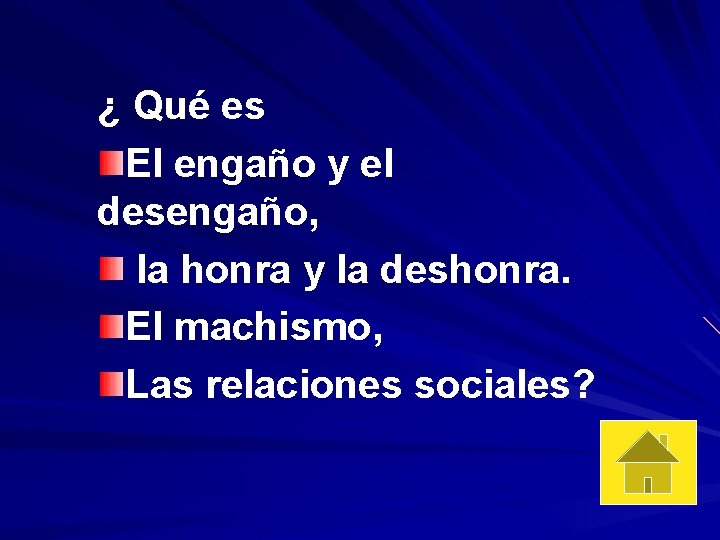 ¿ Qué es

El engaño y el desengaño,

la honra y la deshonra.

El machismo,

Las relaciones sociales?